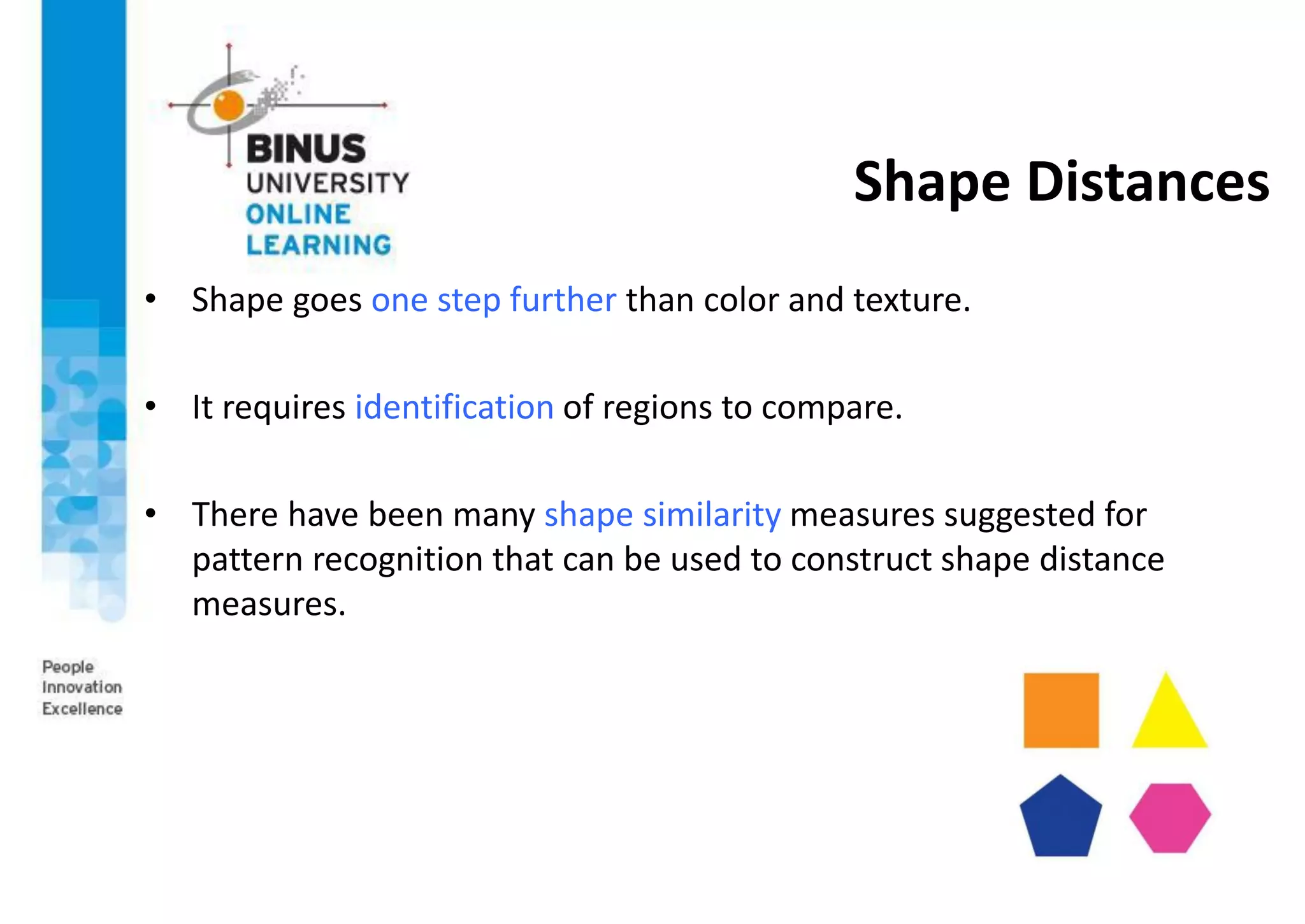 BINUS
UNIVERSITY
ONLINE
LEARNING

Shape Distances

• Shape goes one step further than color and texture.

• It requires identification of regions to compare.

• There have been many shape similarity measures suggested for pattern recognition that can be used to construct shape distance measures.

People
Innovation
Excellence